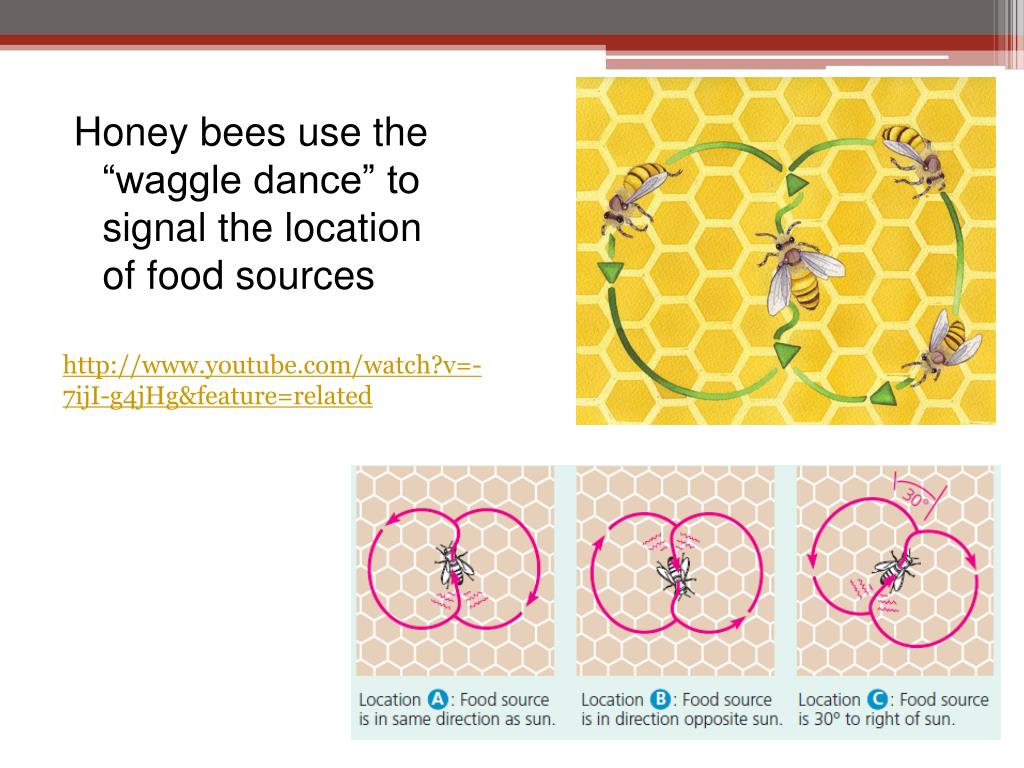 Honey bees use the “waggle dance” to signal the location of food sources

http://www.youtube.com/watch?v=-7ijI-g4jHg&feature=related

30°

Location A: Food source is in same direction as sun.

Location B: Food source is in direction opposite sun.

Location C: Food source is 30° to right of sun.